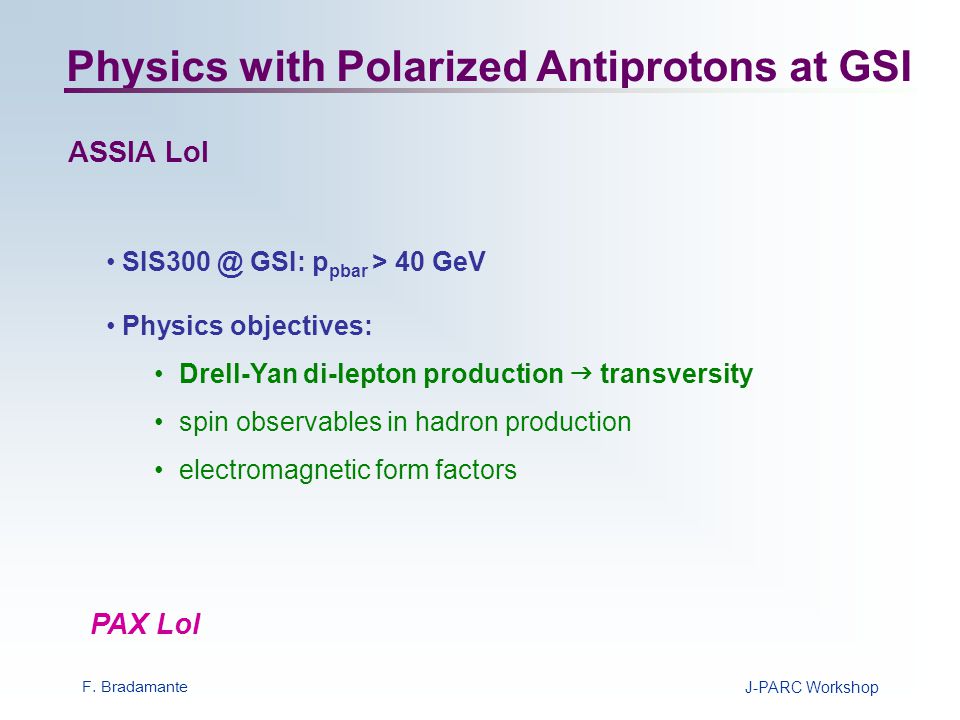 Physics with Polarized Antiprotons at GSI

ASSIA LoI

• SIS300 @ GSI: $p_{pbar}$ > 40 GeV

• Physics objectives:

• Drell-Yan di-lepton production → transversity

• spin observables in hadron production

• electromagnetic form factors

PAX LoI

F. Bradamante

J-PARC Workshop